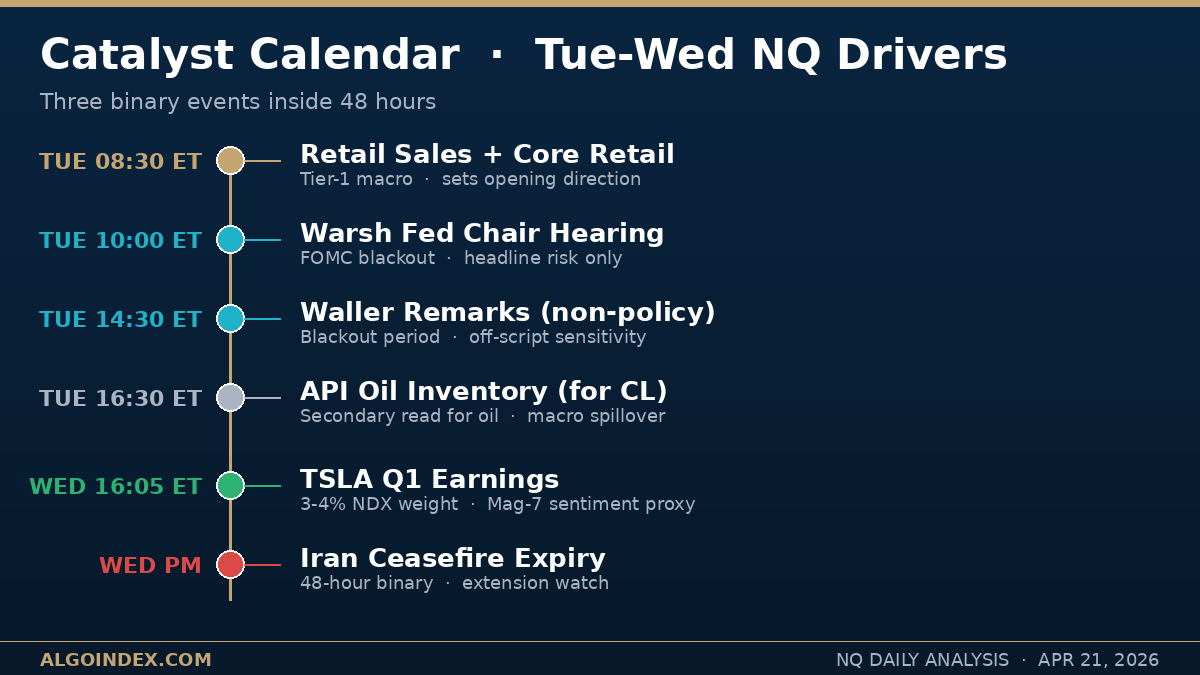 Catalyst Calendar · Tue-Wed NQ Drivers

Three binary events inside 48 hours

TUE 08:30 ET
Retail Sales + Core Retail
Tier-1 macro · sets opening direction

TUE 10:00 ET
Warsh Fed Chair Hearing
FOMC blackout · headline risk only

TUE 14:30 ET
Waller Remarks (non-policy)
Blackout period · off-script sensitivity

TUE 16:30 ET
API Oil Inventory (for CL)
Secondary read for oil · macro spillover

WED 16:05 ET
TSLA Q1 Earnings
3-4% NDX weight · Mag-7 sentiment proxy

WED PM
Iran Ceasefire Expiry
48-hour binary · extension watch

ALGOINDEX.COM

NQ DAILY ANALYSIS · APR 21, 2026